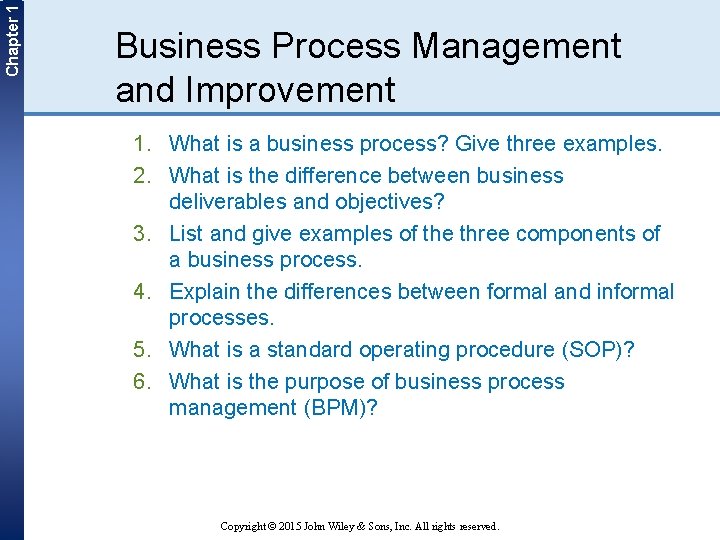 Chapter 1

Business Process Management and Improvement

1. What is a business process? Give three examples.
2. What is the difference between business deliverables and objectives?
3. List and give examples of the three components of a business process.
4. Explain the differences between formal and informal processes.
5. What is a standard operating procedure (SOP)?
6. What is the purpose of business process management (BPM)?

Copyright © 2015 John Wiley & Sons, Inc. All rights reserved.